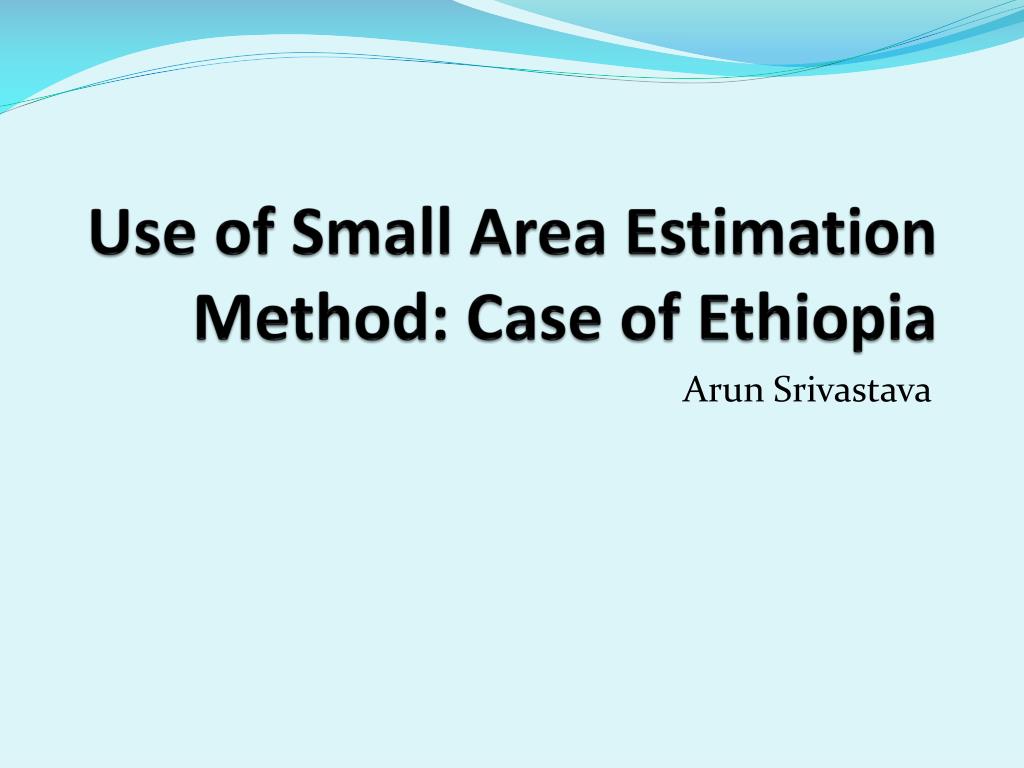 Use of Small Area Estimation Method: Case of Ethiopia

Arun Srivastava